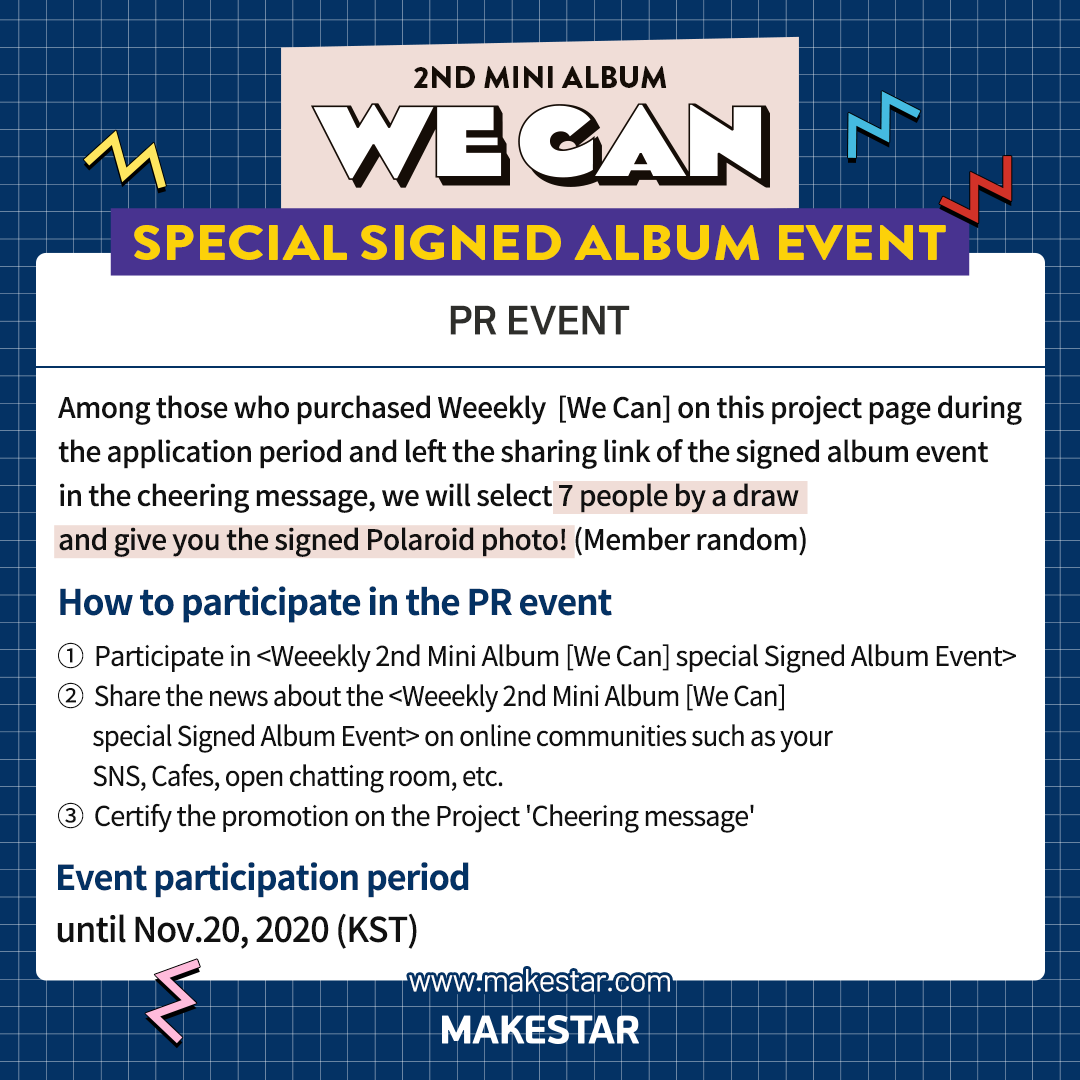 2ND MINI ALBUM
WE CAN
SPECIAL SIGNED ALBUM EVENT

PR EVENT

Among those who purchased Weeekly [We Can] on this project page during the application period and left the sharing link of the signed album event in the cheering message, we will select 7 people by a draw and give you the signed Polaroid photo! (Member random)

How to participate in the PR event

① Participate in <Weeekly 2nd Mini Album [We Can] special Signed Album Event>
② Share the news about the <Weeekly 2nd Mini Album [We Can] special Signed Album Event> on online communities such as your SNS, Cafes, open chatting room, etc.
③ Certify the promotion on the Project 'Cheering message'

Event participation period
until Nov.20, 2020 (KST)

www.makestar.com
MAKESTAR